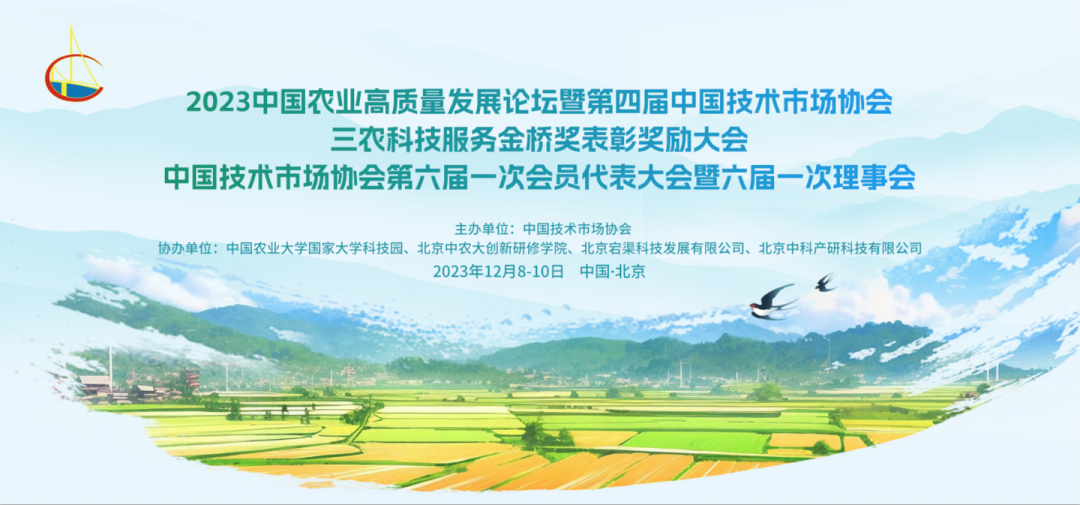 2023中国农业高质量发展论坛暨第四届中国技术市场协会
三农科技服务金桥奖表彰奖励大会
中国技术市场协会第六届一次会员代表大会暨六届一次理事会

主办单位：中国技术市场协会
协办单位：中国农业大学国家大学科技园、北京中农大创新研修学院、北京宕渠科技发展有限公司、北京中科产研科技有限公司
2023年12月8-10日 中国·北京